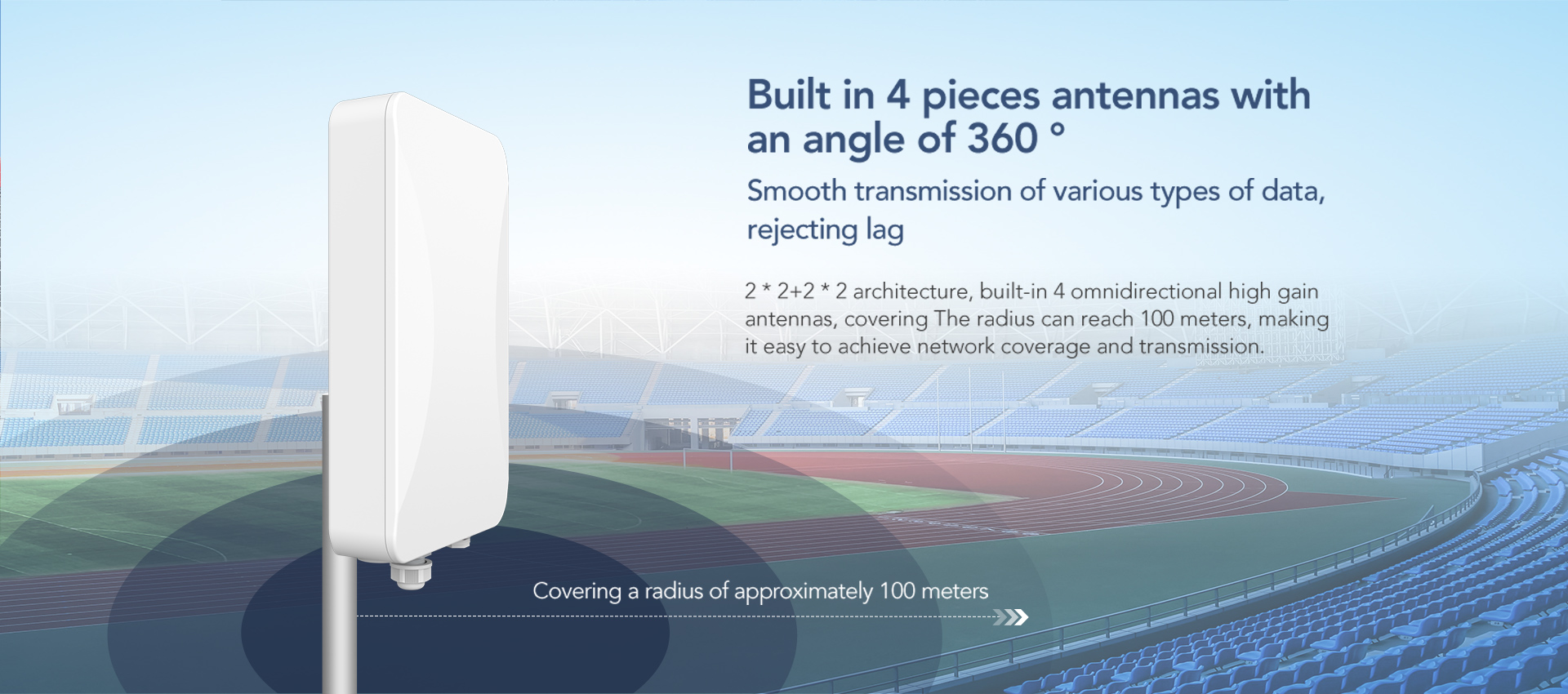 Built in 4 pieces antennas with an angle of 360 °

Smooth transmission of various types of data, rejecting lag

2 * 2+2 * 2 architecture, built-in 4 omnidirectional high gain antennas, covering The radius can reach 100 meters, making it easy to achieve network coverage and transmission.

Covering a radius of approximately 100 meters